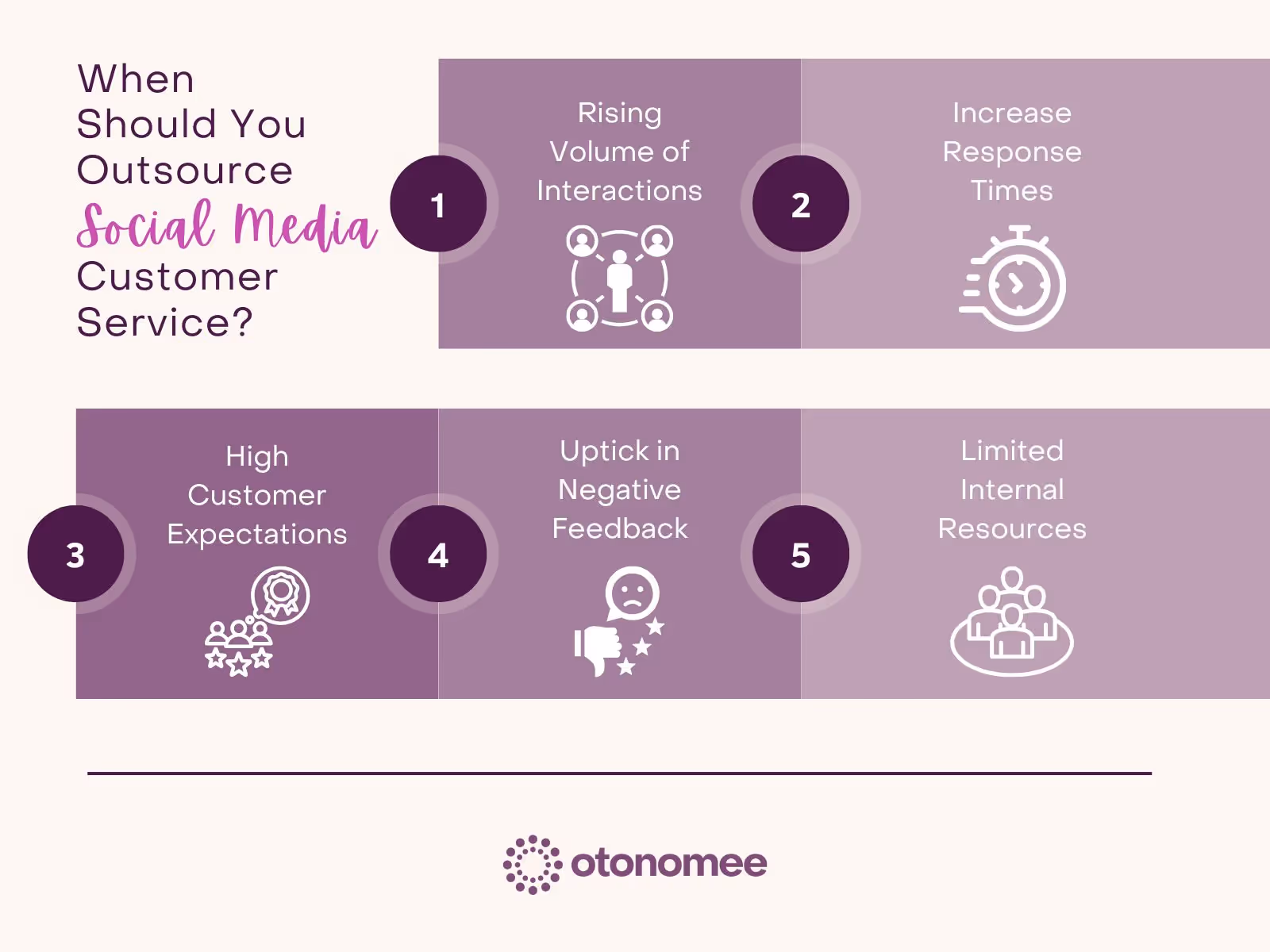 When Should You Outsource Social Media Customer Service?

1

Rising Volume of Interactions

2

Increase Response Times

3

High Customer Expectations

4

Uptick in Negative Feedback

5

Limited Internal Resources

otonomee